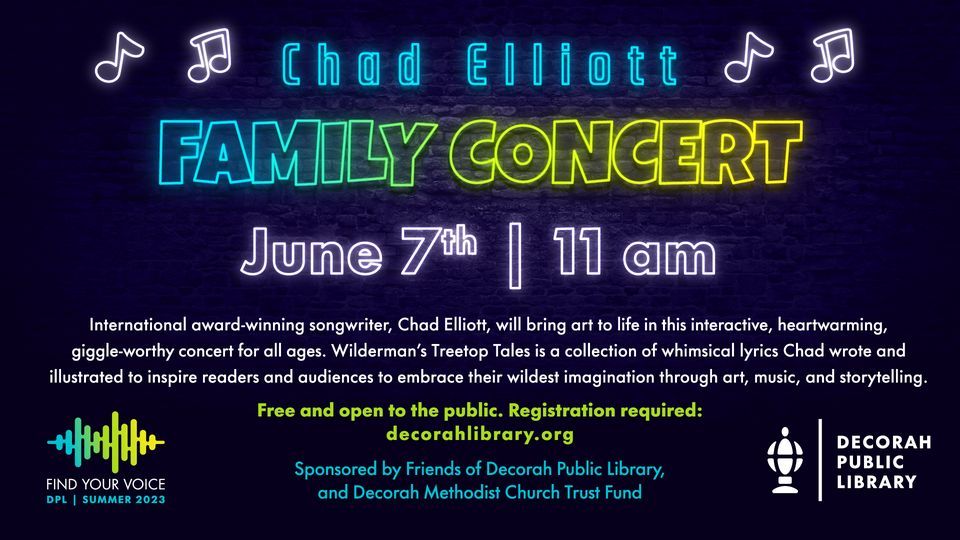 Chad Elliott

FAMILY CONCERT

June 7th | 11 am

International award-winning songwriter, Chad Elliott, will bring art to life in this interactive, heartwarming, giggle-worthy concert for all ages. Wilderman's Treetop Tales is a collection of whimsical lyrics Chad wrote and illustrated to inspire readers and audiences to embrace their wildest imagination through art, music, and storytelling.

Free and open to the public. Registration required: decorahlibrary.org

Sponsored by Friends of Decorah Public Library, and Decorah Methodist Church Trust Fund

FIND YOUR VOICE
DPL | SUMMER 2023

DECORAH PUBLIC LIBRARY